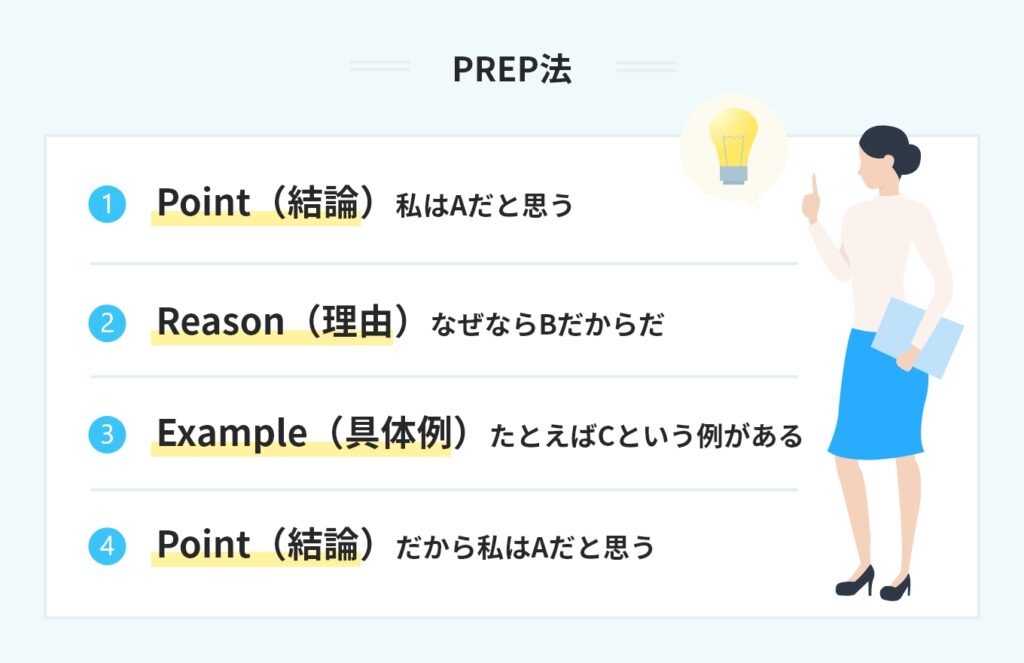 PREP法

1 Point（結論）私はAだと思う

2 Reason（理由）なぜならBだからだ

3 Example（具体例）たとえばCという例がある

4 Point（結論）だから私はAだと思う